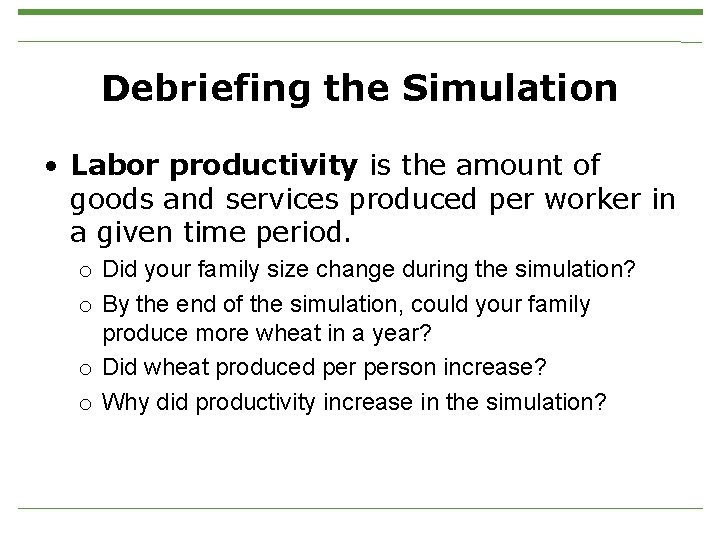 Debriefing the Simulation

• Labor productivity is the amount of goods and services produced per worker in a given time period.

o Did your family size change during the simulation?

o By the end of the simulation, could your family produce more wheat in a year?

o Did wheat produced per person increase?

o Why did productivity increase in the simulation?